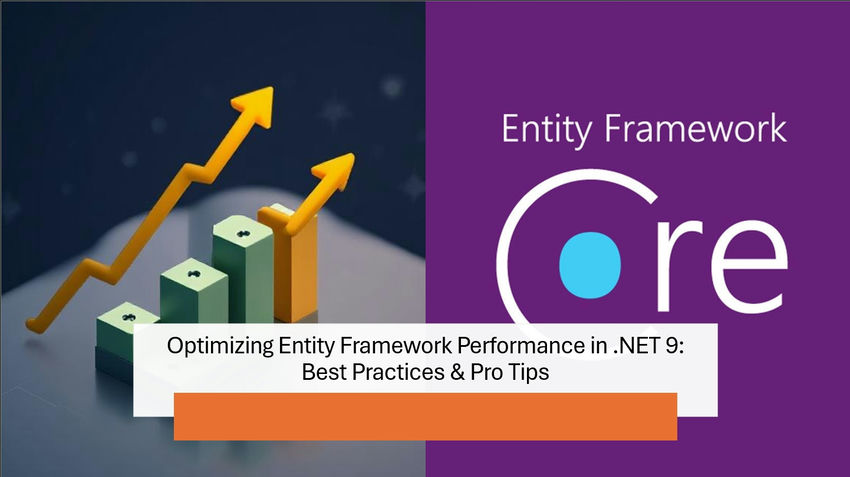 Entity Framework

Core

Optimizing Entity Framework Performance in .NET 9: Best Practices & Pro Tips